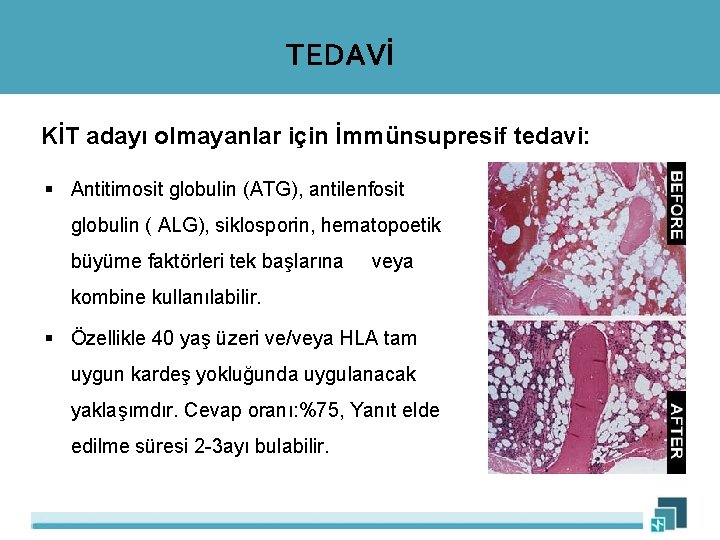 TEDAVİ

KİT adayı olmayanlar için İmmünsupresif tedavi:

▪ Antitimosit globulin (ATG), antilenfosit globulin ( ALG), siklosporin, hematopoetik büyüme faktörleri tek başlarına veya kombine kullanılabilir.

▪ Özellikle 40 yaş üzeri ve/veya HLA tam uygun kardeş yokluğunda uygulanacak yaklaşımdır. Cevap oranı:%75, Yanıt elde edilme süresi 2-3ayı bulabilir.

BEFORE

AFTER